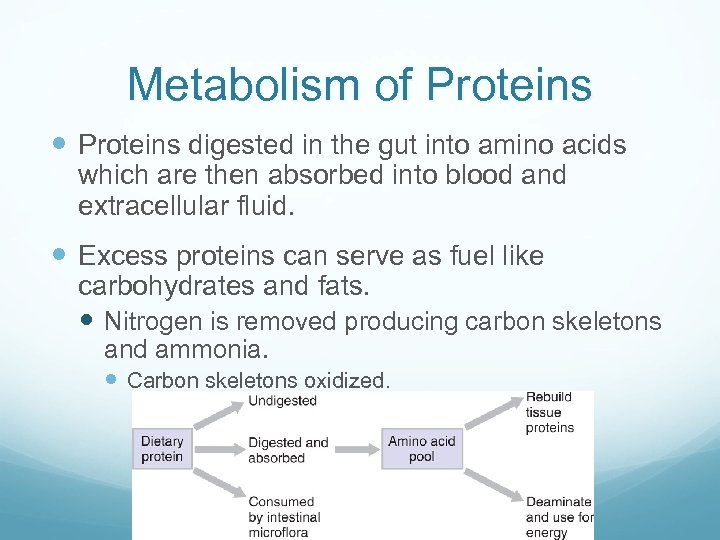 Metabolism of Proteins

Proteins digested in the gut into amino acids which are then absorbed into blood and extracellular fluid.

Excess proteins can serve as fuel like carbohydrates and fats.

Nitrogen is removed producing carbon skeletons and ammonia.

Carbon skeletons oxidized.

Dietary protein

Undigested

Digested and absorbed

Consumed by intestinal microflora

Amino acid pool

Rebuild tissue proteins

Deaminate and use for energy